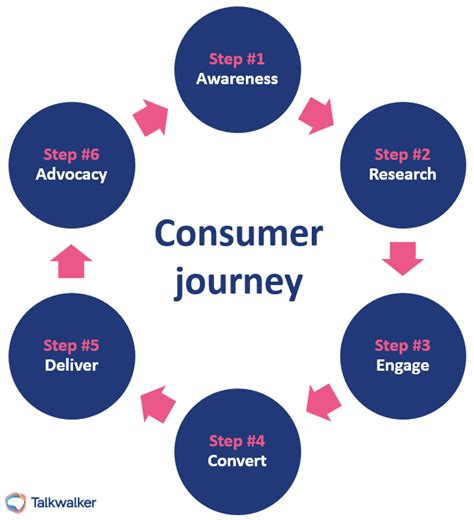 Step #1
Awareness

Step #2
Research

Step #3
Engage

Step #4
Convert

Step #5
Deliver

Step #6
Advocacy

Consumer journey

Talkwalker